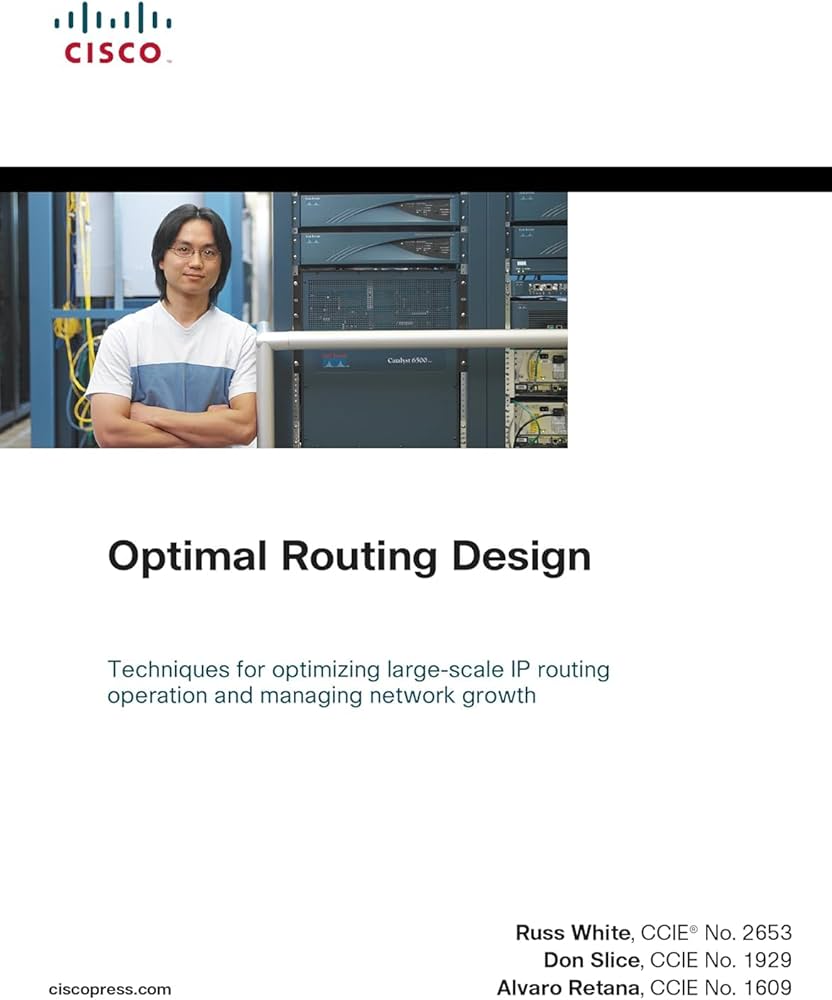 CISCO

Catalyst 6500

Optimal Routing Design

Techniques for optimizing large-scale IP routing operation and managing network growth

Russ White, CCIE® No. 2653
Don Slice, CCIE No. 1929
Alvaro Retana, CCIE No. 1609

ciscopress.com